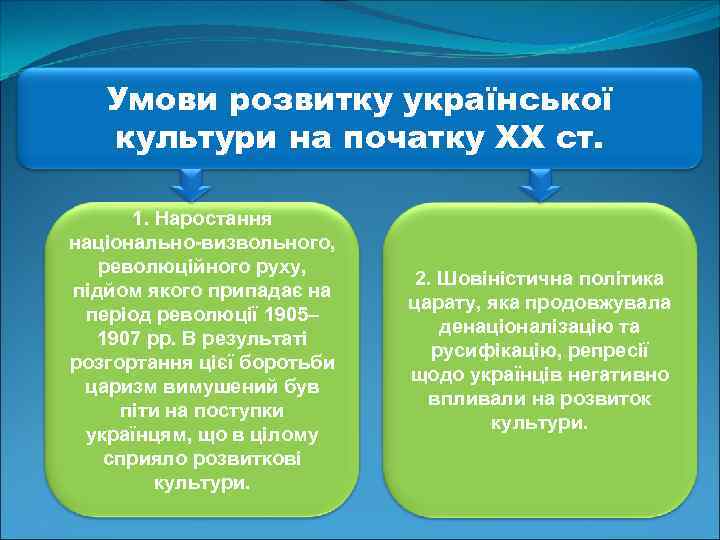 Умови розвитку української культури на початку XX ст.

1. Наростання національно-визвольного, революційного руху, підйом якого припадає на період революції 1905–1907 рр. В результаті розгортання цієї боротьби царизм вимушений був піти на поступки українцям, що в цілому сприяло розвиткові культури.

2. Шовіністична політика царату, яка продовжувала денаціоналізацію та русифікацію, репресії щодо українців негативно впливали на розвиток культури.